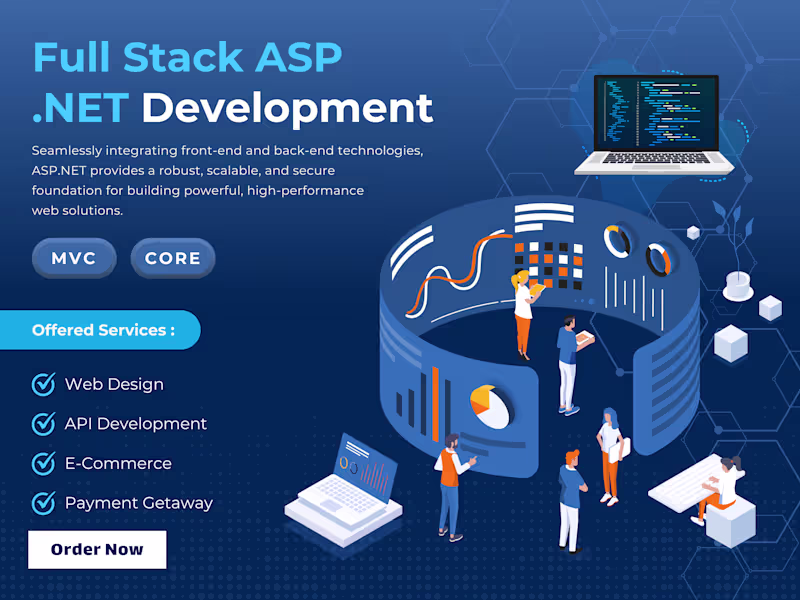 Full Stack ASP .NET Development

Seamlessly integrating front-end and back-end technologies, ASP.NET provides a robust, scalable, and secure foundation for building powerful, high-performance web solutions.

MVC

CORE

Offered Services :

Web Design

API Development

E-Commerce

Payment Getaway

Order Now